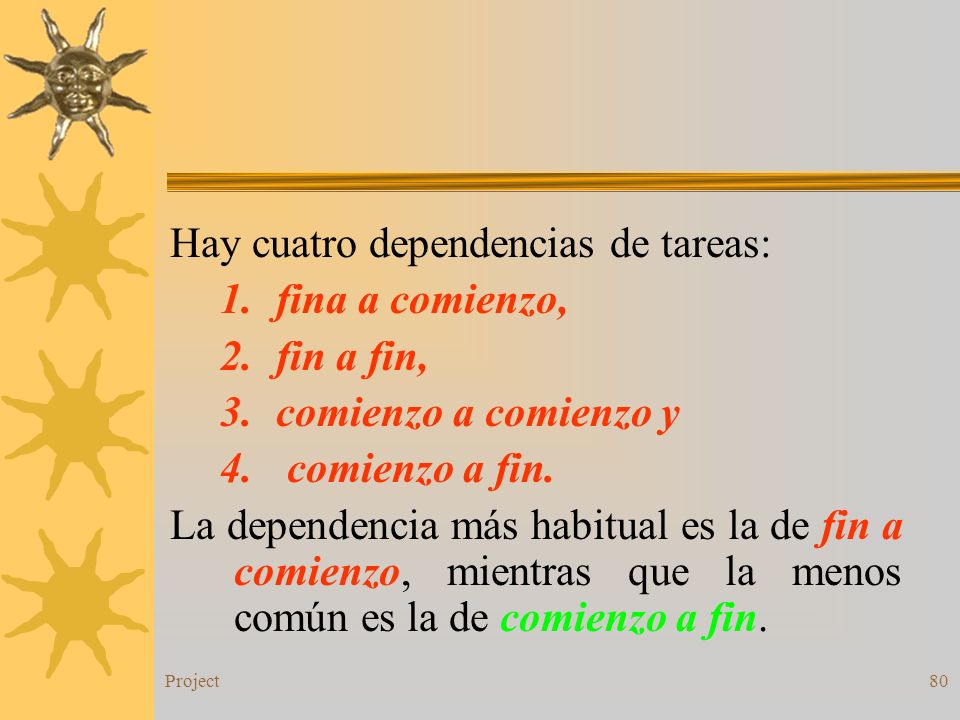 Hay cuatro dependencias de tareas:

1. fina a comienzo,
2. fin a fin,
3. comienzo a comienzo y
4. comienzo a fin.

La dependencia más habitual es la de fin a comienzo, mientras que la menos común es la de comienzo a fin.

Project

80